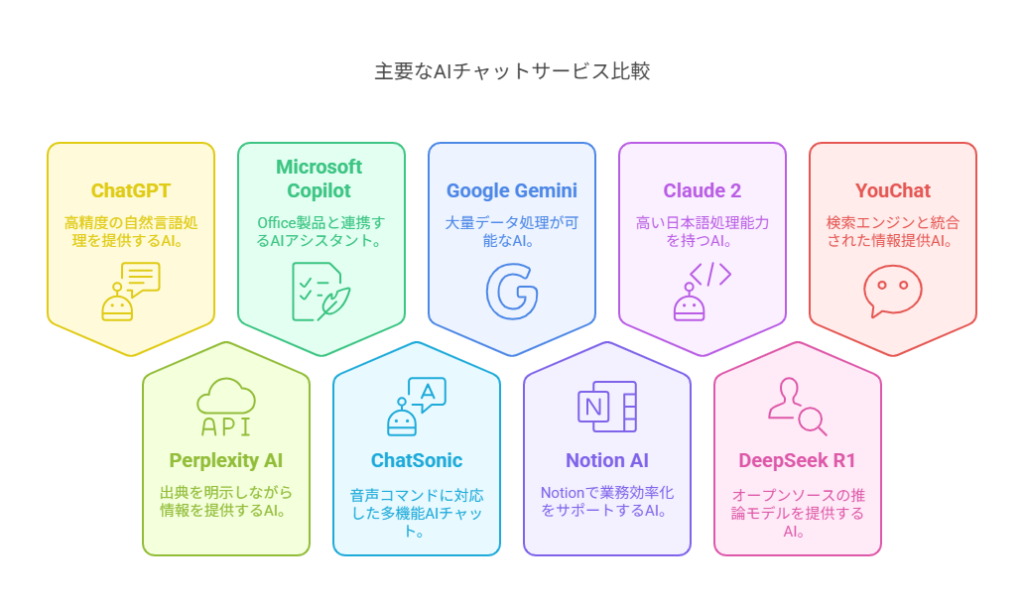 主要なAIチャットサービス比較

ChatGPT

高精度の自然言語処理を提供するAI。

Microsoft Copilot

Office製品と連携するAIアシスタント。

Google Gemini

大量データ処理が可能なAI。

Claude 2

高い日本語処理能力を持つAI。

YouChat

検索エンジンと統合された情報提供AI。

API

Perplexity AI

出典を明示しながら情報を提供するAI。

A

ChatSonic

音声コマンドに対応した多機能AIチャット。

N

Notion AI

Notionで業務効率化をサポートするAI。

DeepSeek R1

オープンソースの推論モデルを提供するAI。